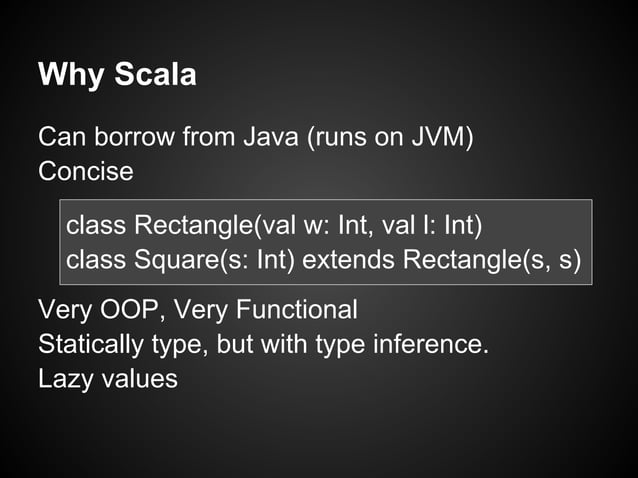 Why Scala

Can borrow from Java (runs on JVM)
Concise

class Rectangle(val w: Int, val l: Int)
class Square(s: Int) extends Rectangle(s, s)

Very OOP, Very Functional
Statically type, but with type inference.
Lazy values